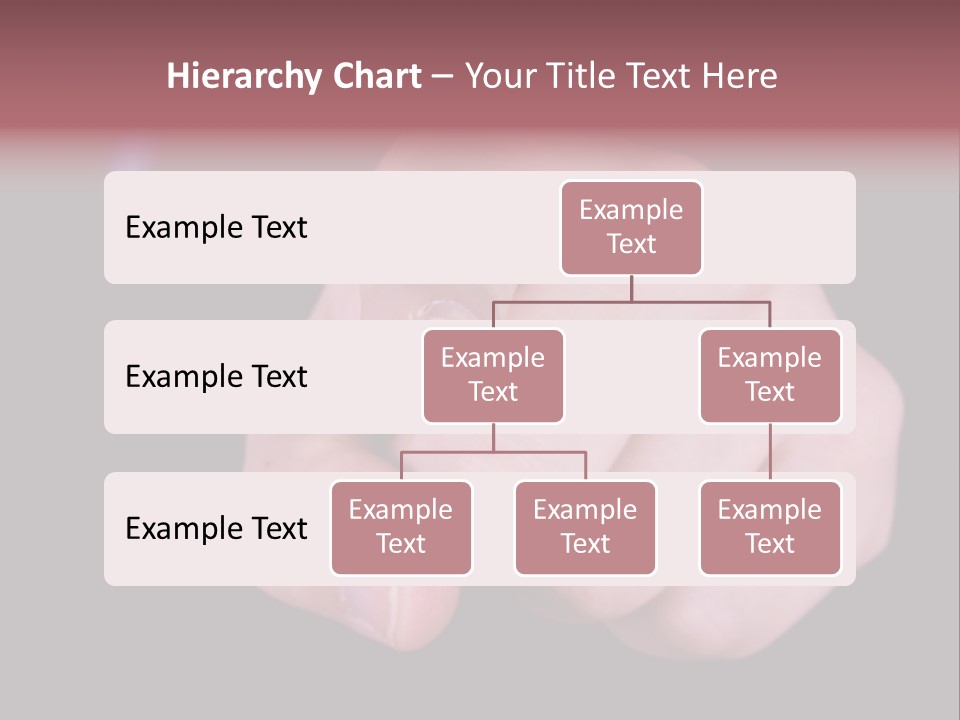 Hierarchy Chart – Your Title Text Here

Example Text

Example Text

Example Text

Example Text

Example Text

Example Text

Example Text

Example Text

Example Text